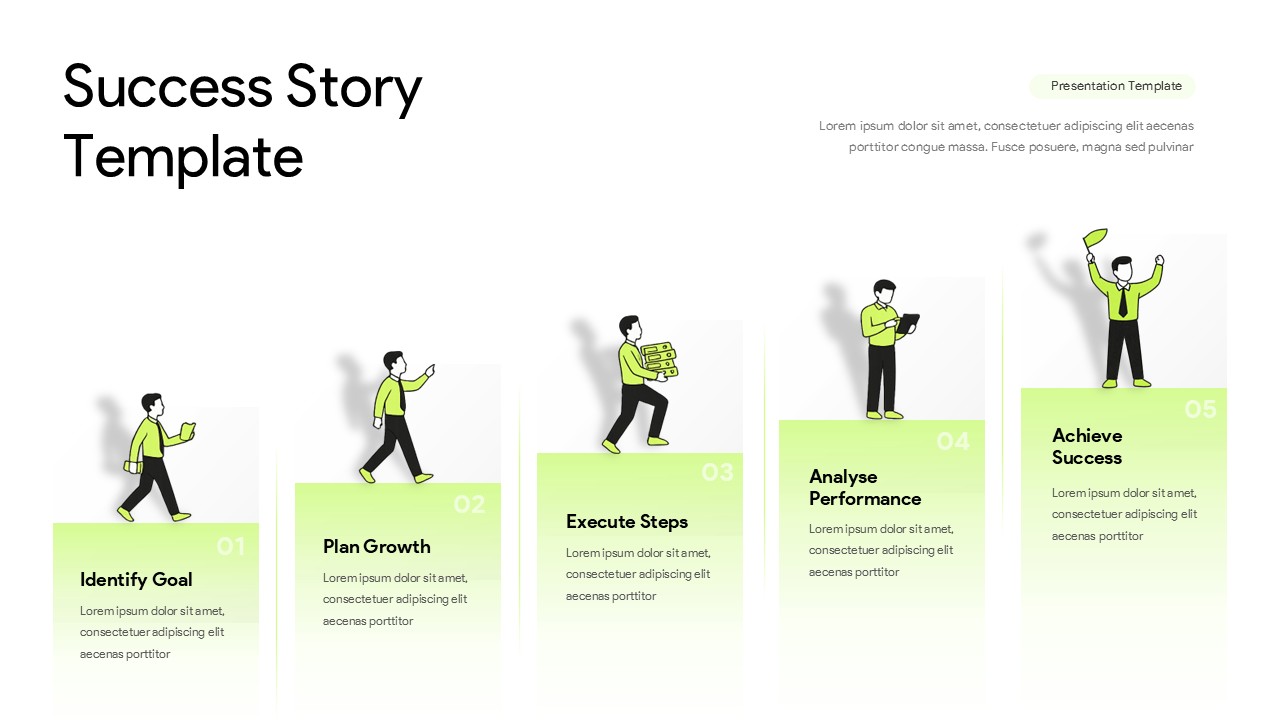 Success Story Template

Presentation Template

Lorem ipsum dolor sit amet, consectetuer adipiscing elit aecenas porttitor congue massa. Fusce posuere, magna sed pulvinar

01

Identify Goal

Lorem ipsum dolor sit amet, consectetuer adipiscing elit aecenas porttitor

02

Plan Growth

Lorem ipsum dolor sit amet, consectetuer adipiscing elit aecenas porttitor

03

Execute Steps

Lorem ipsum dolor sit amet, consectetuer adipiscing elit aecenas porttitor

04

Analyse Performance

Lorem ipsum dolor sit amet, consectetuer adipiscing elit aecenas porttitor

05

Achieve Success

Lorem ipsum dolor sit amet, consectetuer adipiscing elit aecenas porttitor